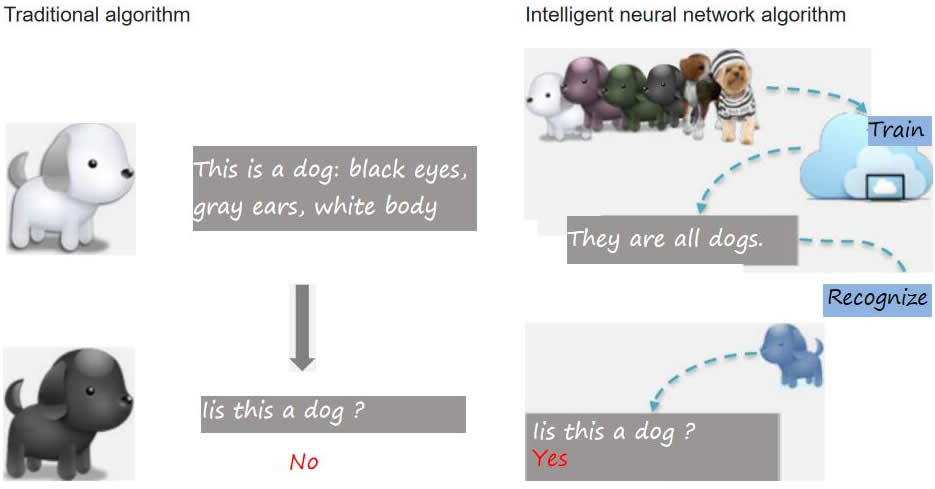 Traditional algorithm

This is a dog: black eyes, gray ears, white body

Iis this a dog ?

No

Intelligent neural network algorithm

Train

They are all dogs.

Recognize

Iis this a dog ?
Yes